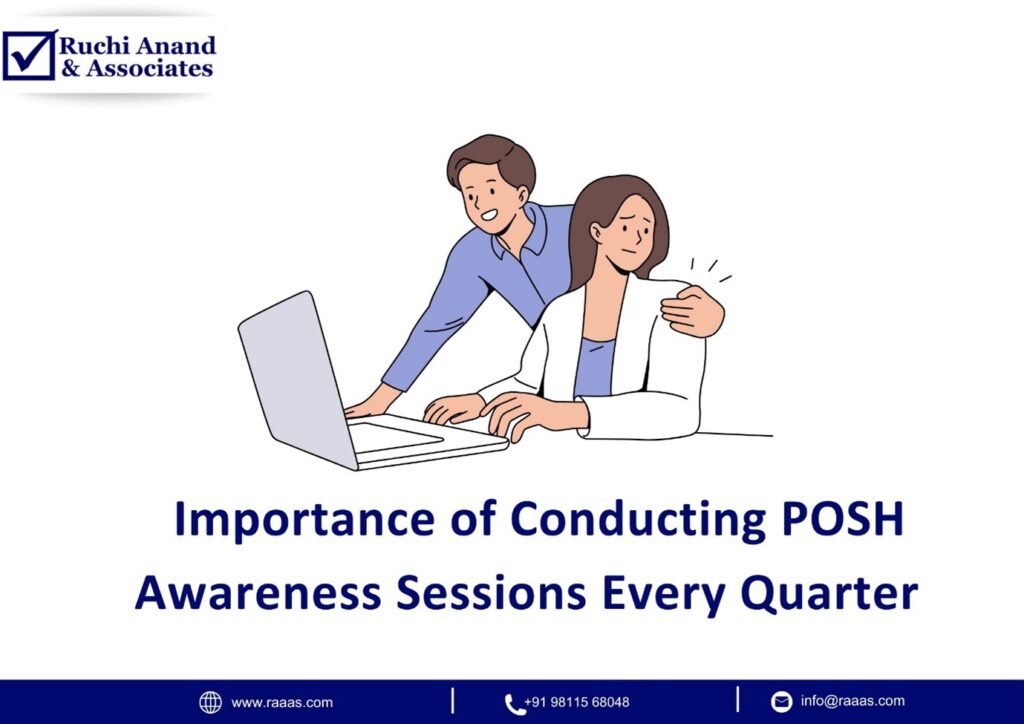 Ruchi Anand
& Associates

Importance of Conducting POSH Awareness Sessions Every Quarter

www.raaas.com | +91 98115 68048 | info@raaas.com